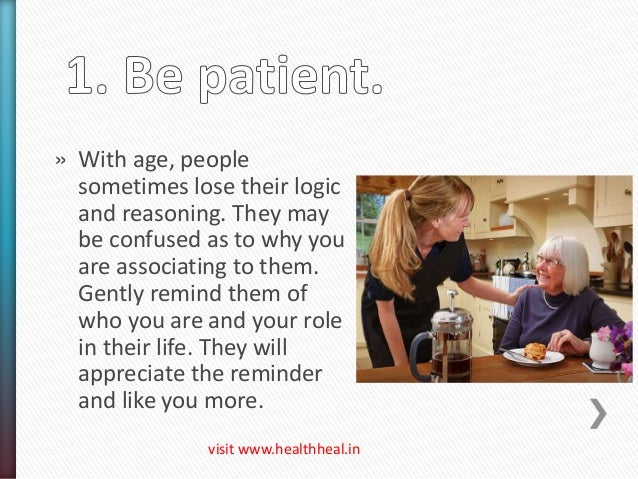 1. Be patient.

» With age, people sometimes lose their logic and reasoning. They may be confused as to why you are associating to them. Gently remind them of who you are and your role in their life. They will appreciate the reminder and like you more.

visit www.healthheal.in